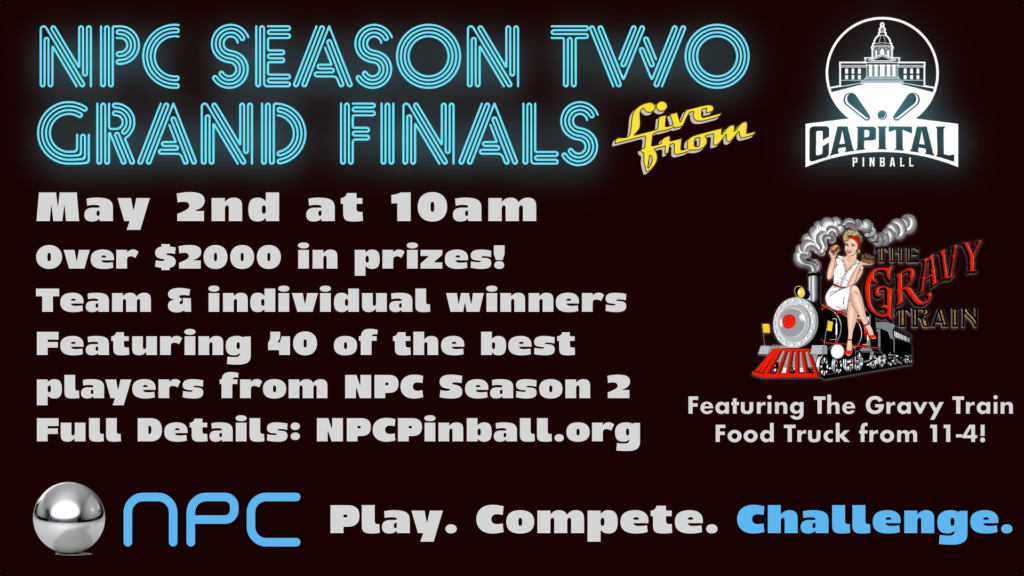 NPC SEASON TWO GRAND FINALS

Live from

CAPITAL PINBALL

May 2nd at 10am
Over $2000 in prizes!
Team & individual winners
Featuring 40 of the best players from NPC Season 2
Full Details: NPCPinball.org

THE GRAVY TRAIN

Featuring The Gravy Train Food Truck from 11-4!

NPC Play. Compete. Challenge.